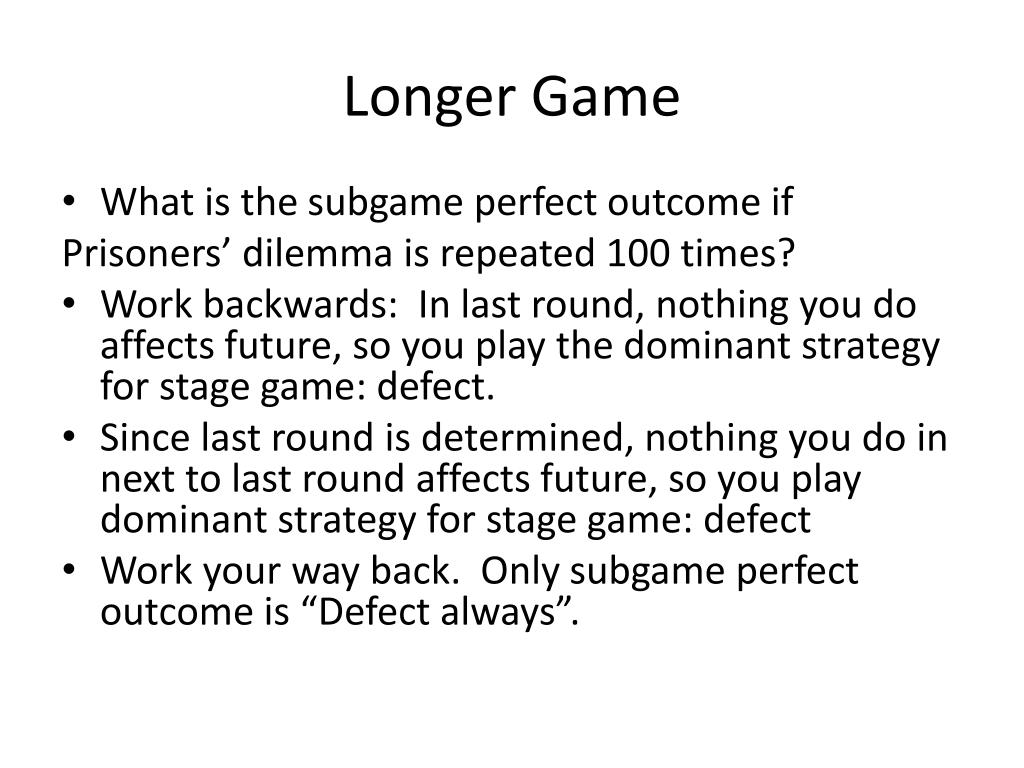 Longer Game

• What is the subgame perfect outcome if
Prisoners’ dilemma is repeated 100 times?
• Work backwards: In last round, nothing you do affects future, so you play the dominant strategy for stage game: defect.
• Since last round is determined, nothing you do in next to last round affects future, so you play dominant strategy for stage game: defect
• Work your way back. Only subgame perfect outcome is “Defect always”.